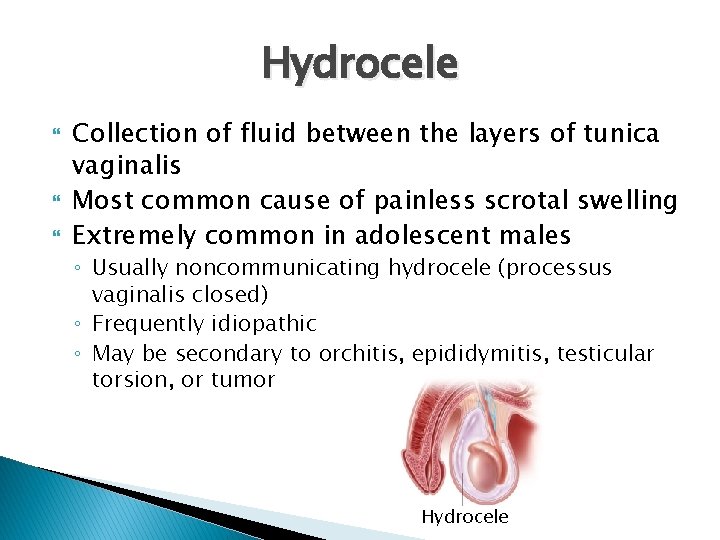 Hydrocele

Collection of fluid between the layers of tunica vaginalis

Most common cause of painless scrotal swelling

Extremely common in adolescent males

◦ Usually noncommunicating hydrocele (processus vaginalis closed)

◦ Frequently idiopathic

◦ May be secondary to orchitis, epididymitis, testicular torsion, or tumor

Hydrocele